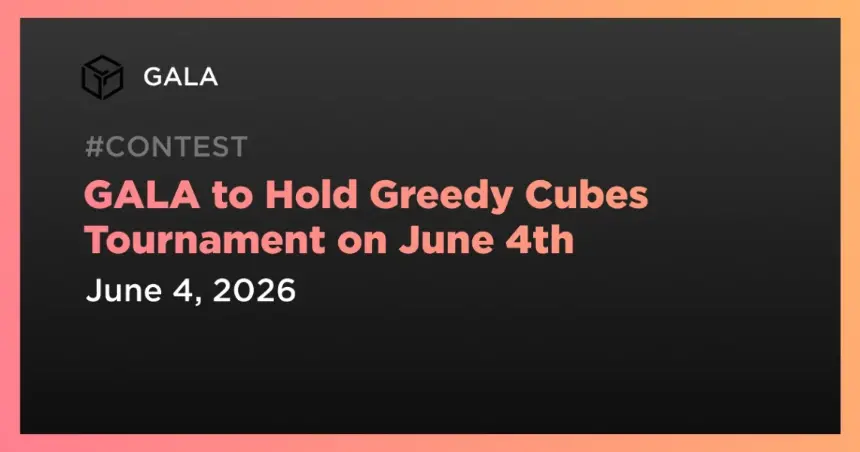 GALA

#CONTEST

GALA to Hold Greedy Cubes Tournament on June 4th

June 4, 2026